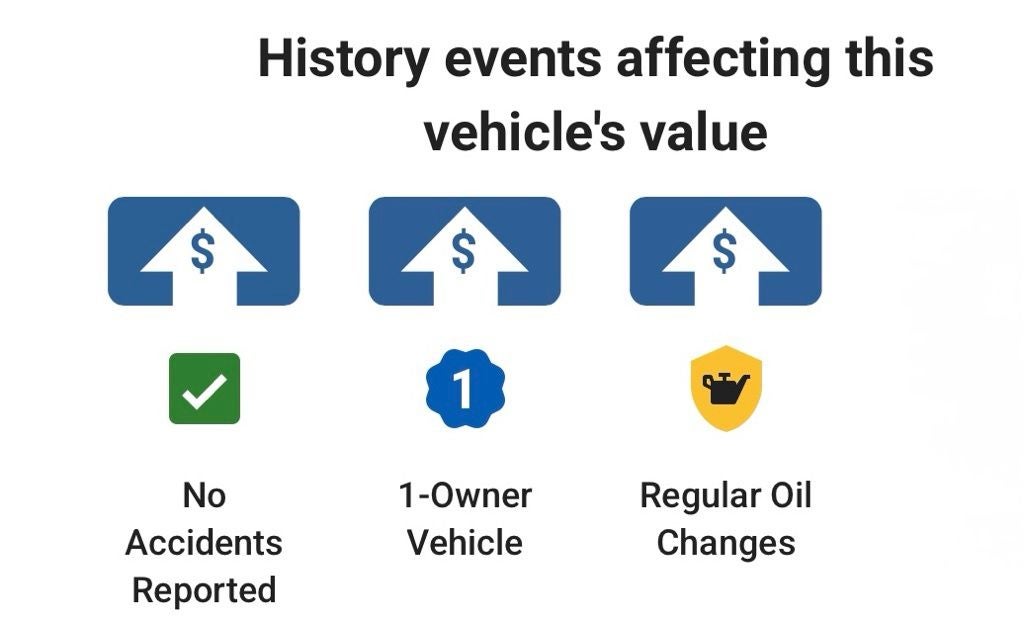 History events affecting this vehicle's value

$

$

$

1

No Accidents Reported

1-Owner Vehicle

Regular Oil Changes